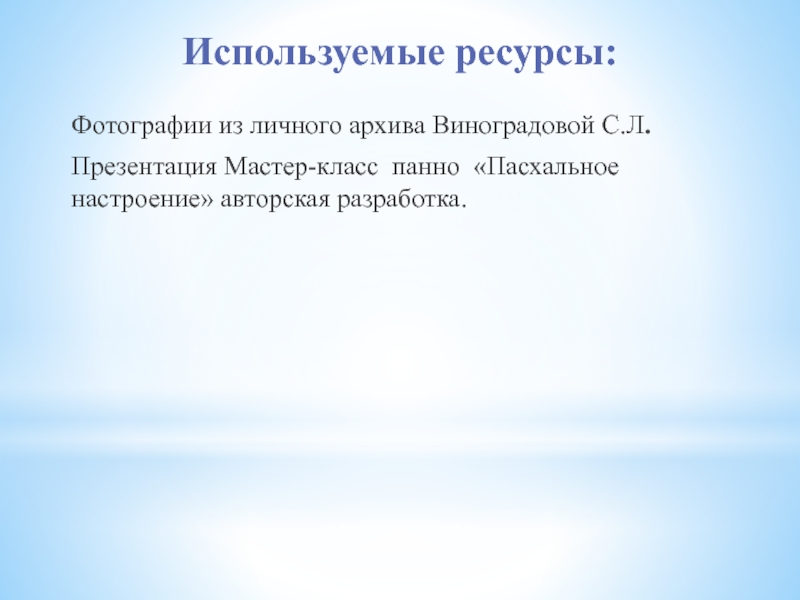 Используемые ресурсы:

Фотографии из личного архива Виноградовой С.Л.

Презентация Мастер-класс панно «Пасхальное настроение» авторская разработка.